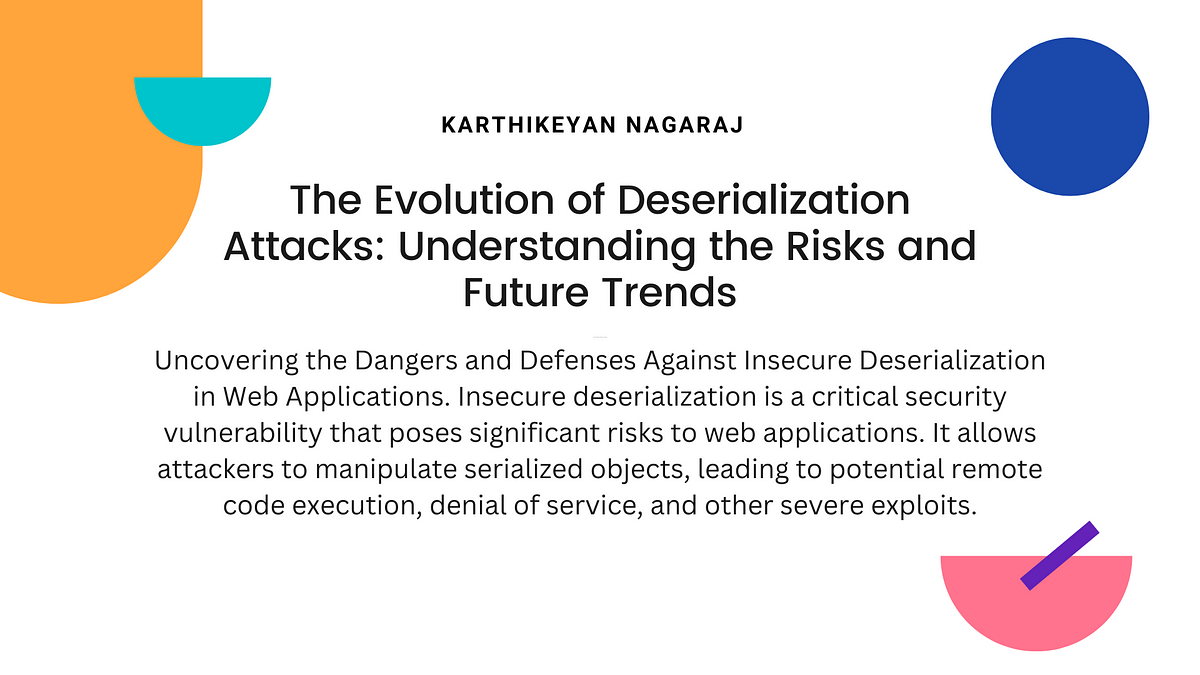 KARTHIKEYAN NAGARAJ

The Evolution of Deserialization Attacks: Understanding the Risks and Future Trends

Uncovering the Dangers and Defenses Against Insecure Deserialization in Web Applications. Insecure deserialization is a critical security vulnerability that poses significant risks to web applications. It allows attackers to manipulate serialized objects, leading to potential remote code execution, denial of service, and other severe exploits.